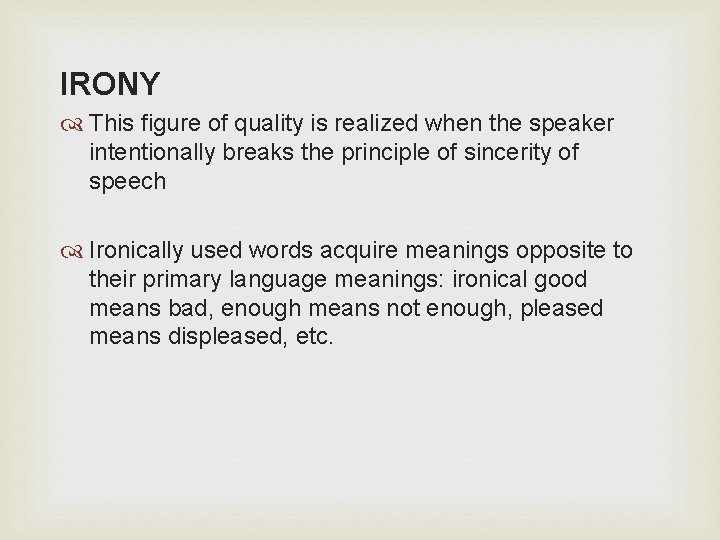 IRONY

This figure of quality is realized when the speaker intentionally breaks the principle of sincerity of speech

Ironically used words acquire meanings opposite to their primary language meanings: ironical good means bad, enough means not enough, pleased means displeased, etc.